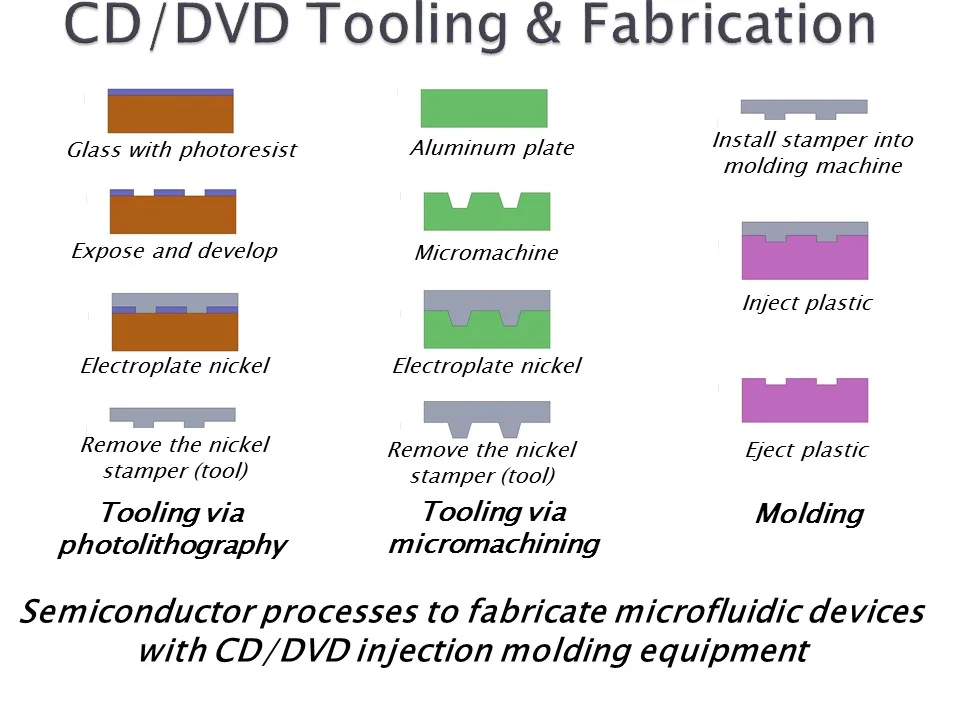 CD/DVD Tooling & Fabrication

Glass with photoresist

Expose and develop

Electroplate nickel

Remove the nickel stamper (tool)

Tooling via photolithography

Aluminum plate

Micromachine

Electroplate nickel

Remove the nickel stamper (tool)

Tooling via micromachining

Install stamper into molding machine

Inject plastic

Eject plastic

Molding

Semiconductor processes to fabricate microfluidic devices with CD/DVD injection molding equipment